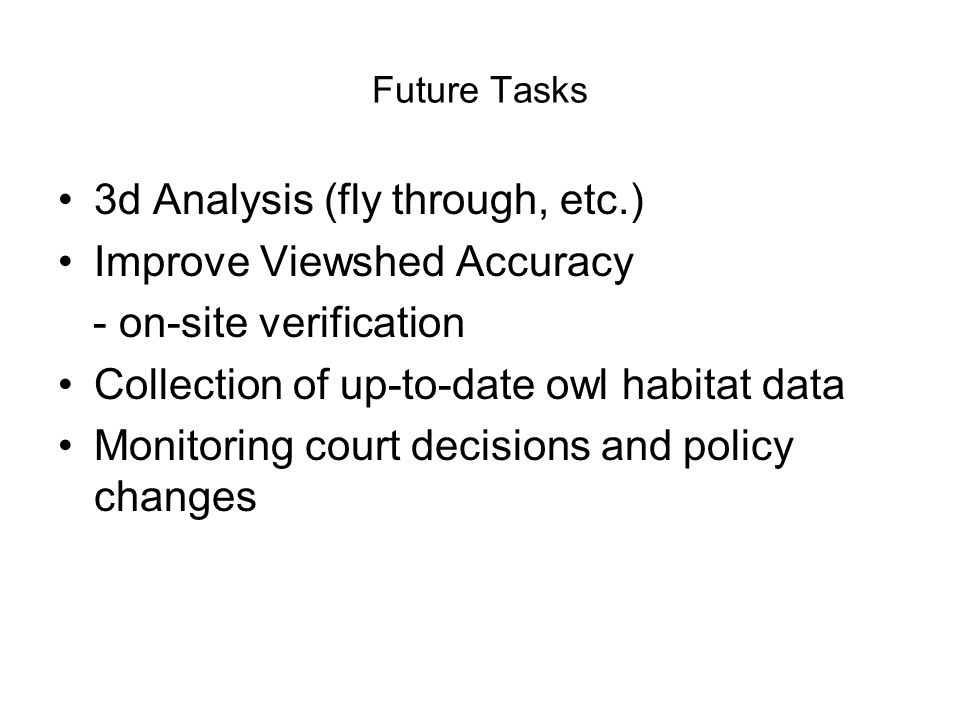 Future Tasks

• 3d Analysis (fly through, etc.)
• Improve Viewshed Accuracy
  - on-site verification
• Collection of up-to-date owl habitat data
• Monitoring court decisions and policy changes